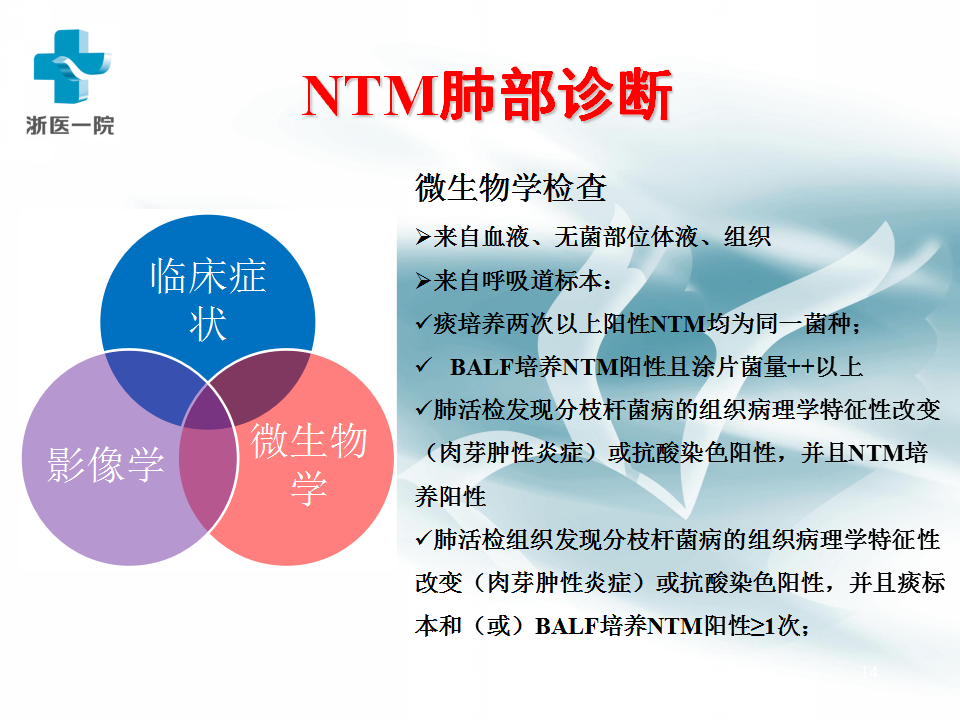 浙医一院

NTM肺部诊断

临床症状

影像学

微生物学

微生物学检查

➢来自血液、无菌部位体液、组织

➢来自呼吸道标本：

✓痰培养两次以上阳性NTM均为同一菌种；

✓ BALF培养NTM阳性且涂片菌量++以上

✓肺活检发现分枝杆菌病的组织病理学特征性改变（肉芽肿性炎症）或抗酸染色阳性，并且NTM培养阳性

✓肺活检组织发现分枝杆菌病的组织病理学特征性改变（肉芽肿性炎症）或抗酸染色阳性，并且痰标本和（或）BALF培养NTM阳性≥1次；

14